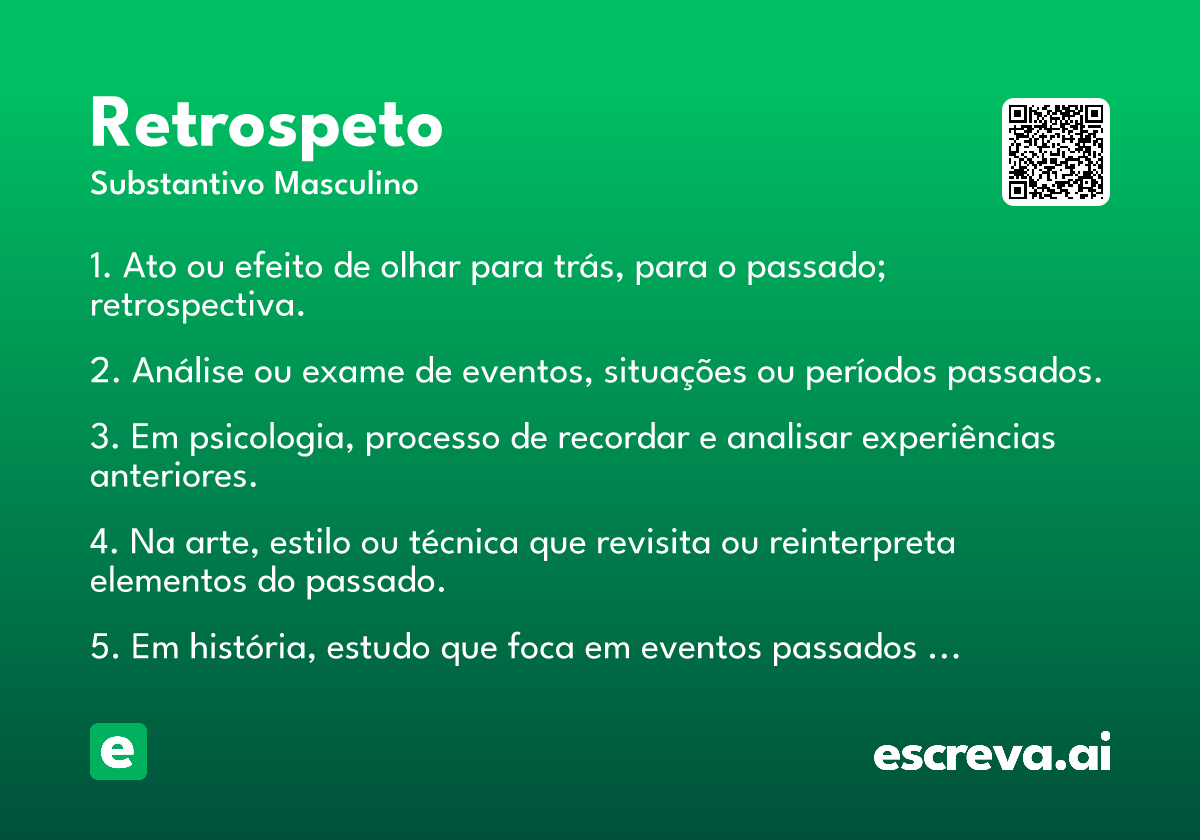 Retrospeto
Substantivo Masculino

1. Ato ou efeito de olhar para trás, para o passado; retrospectiva.

2. Análise ou exame de eventos, situações ou períodos passados.

3. Em psicologia, processo de recordar e analisar experiências anteriores.

4. Na arte, estilo ou técnica que revisita ou reinterpreta elementos do passado.

5. Em história, estudo que foca em eventos passados ...

e

escreva.ai